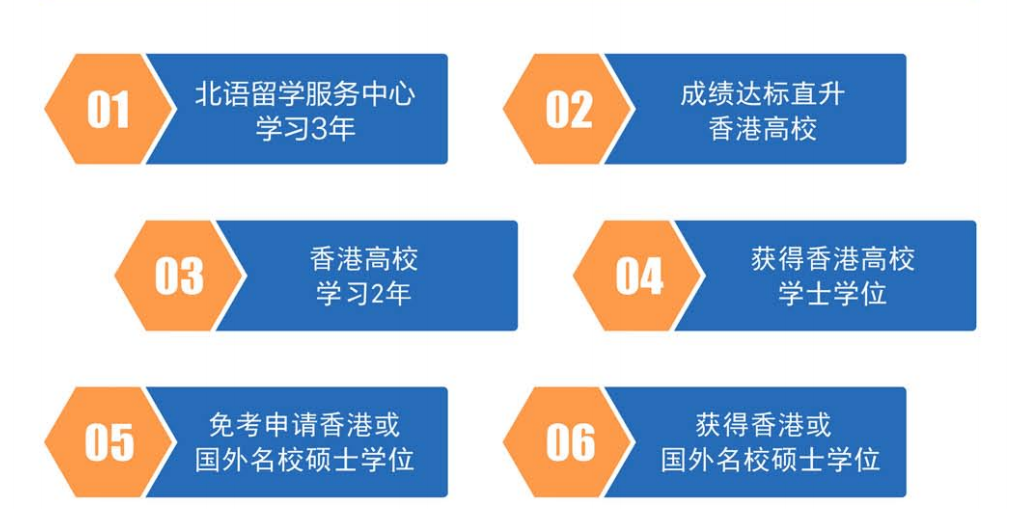 01
北语留学服务中心
学习3年

02
成绩达标直升
香港高校

03
香港高校
学习2年

04
获得香港高校
学士学位

05
免考申请香港或
国外名校硕士学位

06
获得香港或
国外名校硕士学位